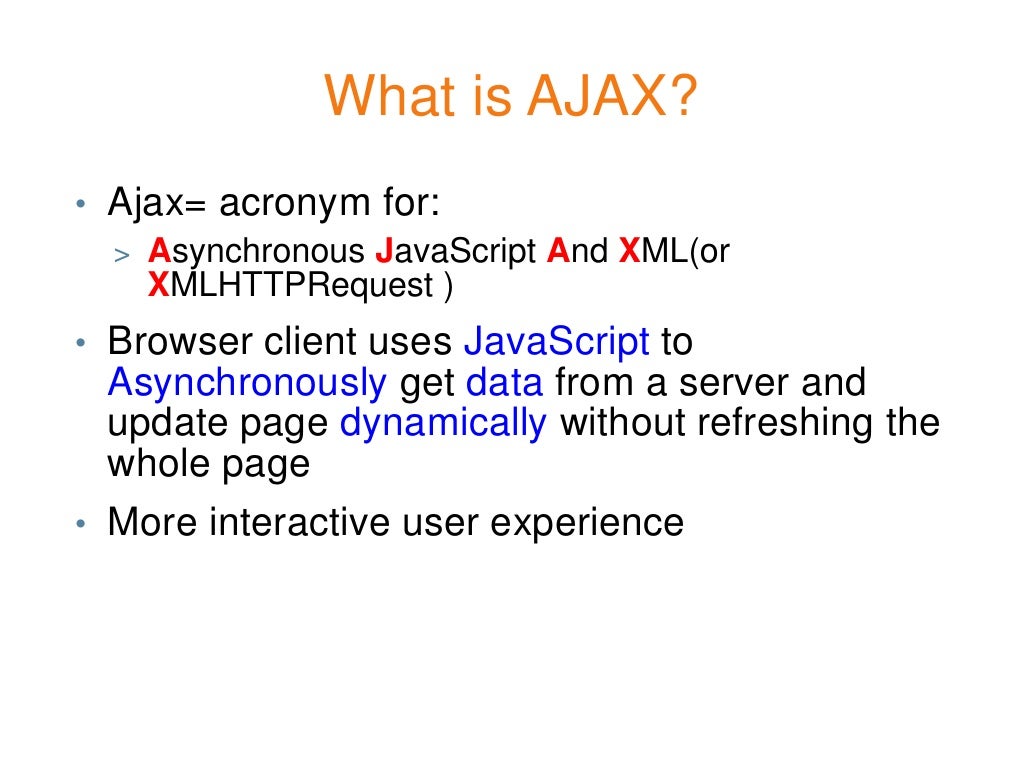 What is AJAX?

• Ajax= acronym for:

> Asynchronous JavaScript And XML(or XMLHTTPRequest )

• Browser client uses JavaScript to Asynchronously get data from a server and update page dynamically without refreshing the whole page

• More interactive user experience